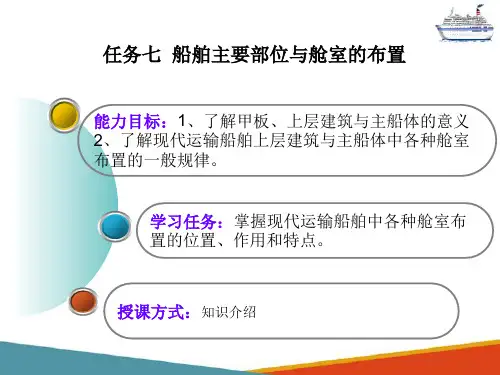 任务七 船舶主要部位与舱室的布置

能力目标：1、了解甲板、上层建筑与主船体的意义 2、了解现代运输船舶上层建筑与主船体中各种舱室布置的一般规律。

学习任务：掌握现代运输船舶中各种舱室布置的位置、作用和特点。

授课方式：知识介绍